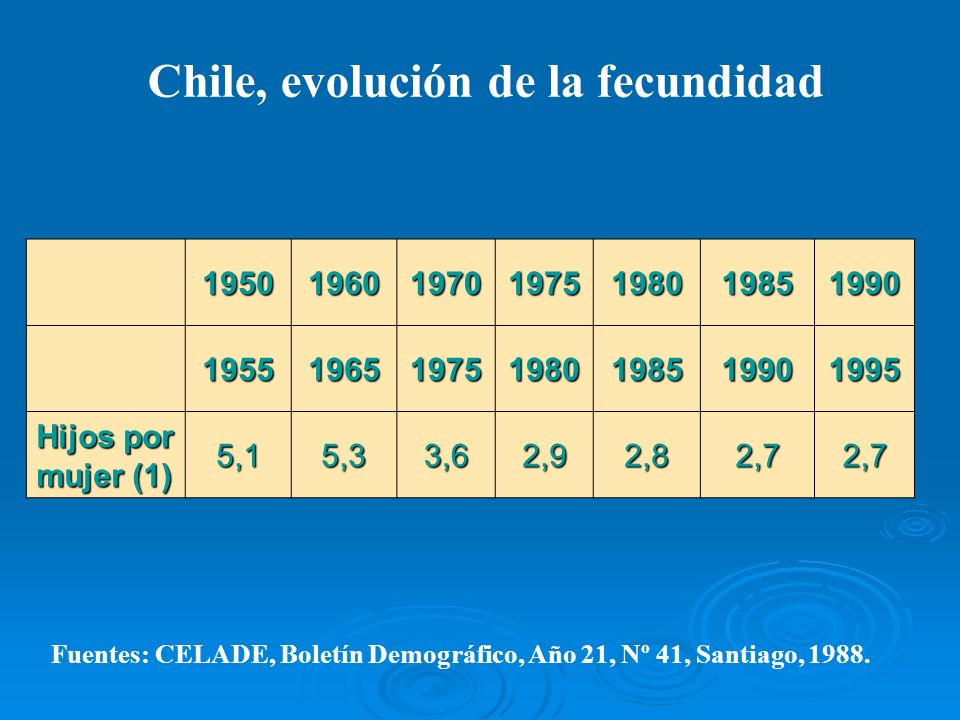 Chile, evolución de la fecundidad

| | 1950 | 1960 | 1970 | 1975 | 1980 | 1985 | 1990 |
|---|---|---|---|---|---|---|---|
| | 1955 | 1965 | 1975 | 1980 | 1985 | 1990 | 1995 |
| Hijos por mujer (1) | 5,1 | 5,3 | 3,6 | 2,9 | 2,8 | 2,7 | 2,7 |

Fuentes: CELADE, Boletín Demográfico, Año 21, Nº 41, Santiago, 1988.